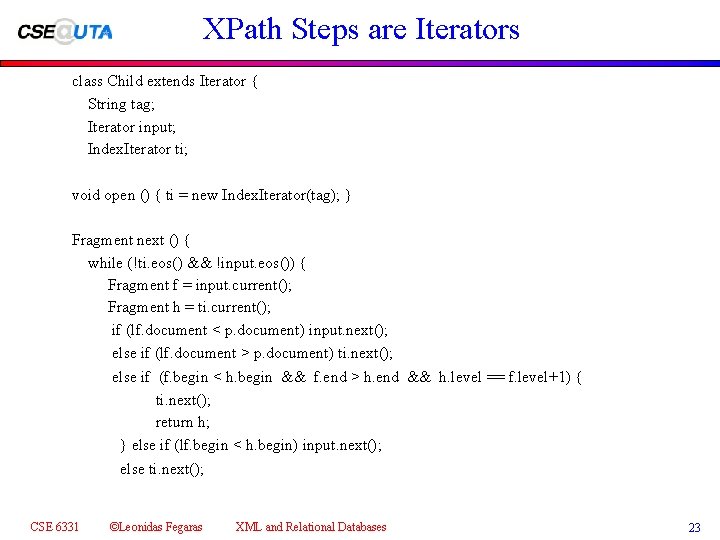 CSE@UTA

XPath Steps are Iterators

class Child extends Iterator {
String tag;
Iterator input;
IndexIterator ti;

void open () { ti = new IndexIterator(tag); }

Fragment next () {
while (!ti.eos() && !input.eos()) {
Fragment f = input.current();
Fragment h = ti.current();
if (lf.document < p.document) input.next();
else if (lf.document > p.document) ti.next();
else if (f.begin < h.begin && f.end > h.end && h.level == f.level+1) {
ti.next();
return h;
} else if (lf.begin < h.begin) input.next();
else ti.next();

CSE 6331 ©Leonidas Fegaras XML and Relational Databases 23